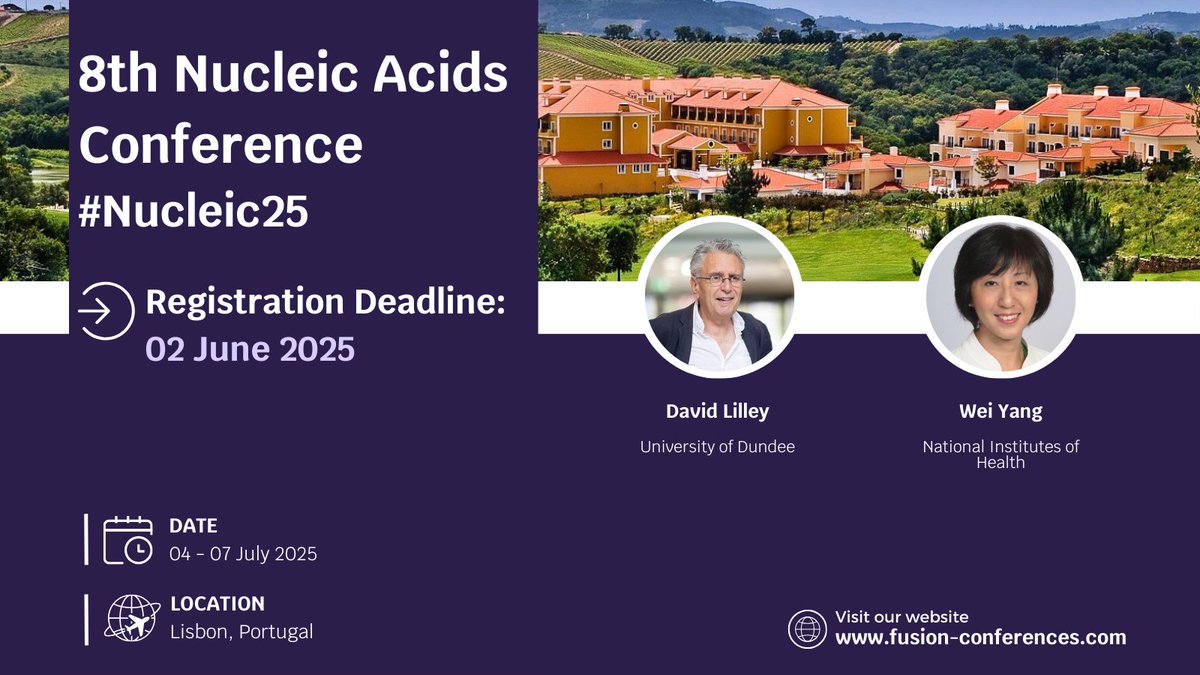 8th Nucleic Acids Conference
#Nucleic25

Registration Deadline:
02 June 2025

David Lilley
University of Dundee

Wei Yang
National Institutes of Health

DATE
04 - 07 July 2025

LOCATION
Lisbon, Portugal

Visit our website
www.fusion-conferences.com